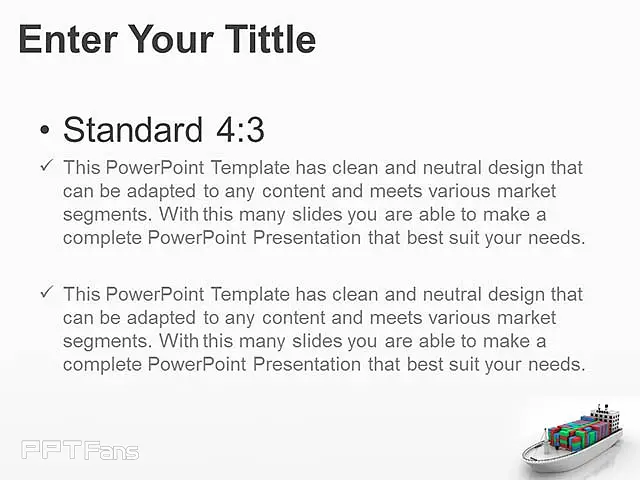 Enter Your Tittle

• Standard 4:3

✓ This PowerPoint Template has clean and neutral design that can be adapted to any content and meets various market segments. With this many slides you are able to make a complete PowerPoint Presentation that best suit your needs.

✓ This PowerPoint Template has clean and neutral design that can be adapted to any content and meets various market segments. With this many slides you are able to make a complete PowerPoint Presentation that best suit your needs.

PPTFans